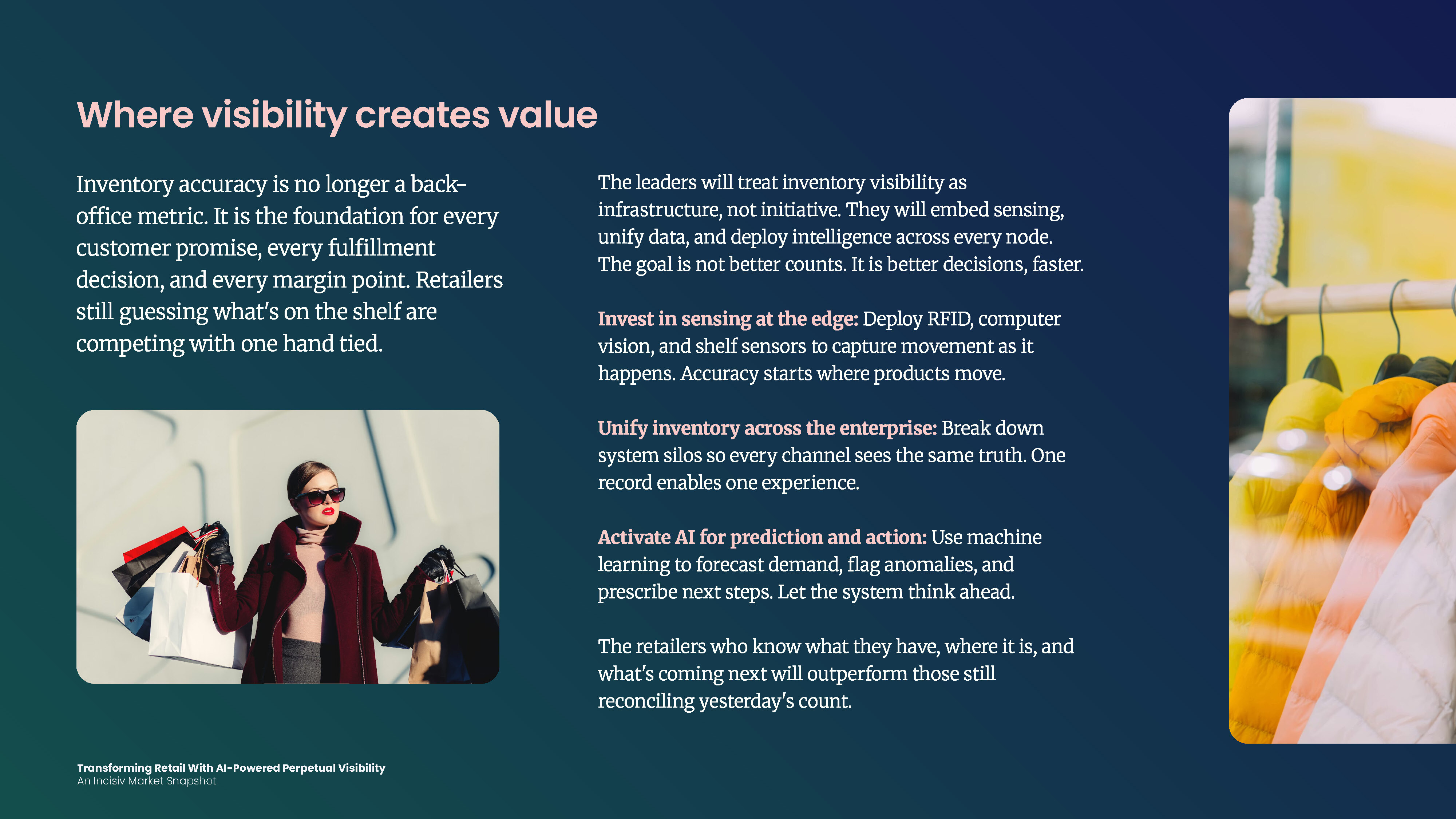 Where visibility creates value

Inventory accuracy is no longer a back-office metric. It is the foundation for every customer promise, every fulfillment decision, and every margin point. Retailers still guessing what's on the shelf are competing with one hand tied.

The leaders will treat inventory visibility as infrastructure, not initiative. They will embed sensing, unify data, and deploy intelligence across every node. The goal is not better counts. It is better decisions, faster.

Invest in sensing at the edge: Deploy RFID, computer vision, and shelf sensors to capture movement as it happens. Accuracy starts where products move.

Unify inventory across the enterprise: Break down system silos so every channel sees the same truth. One record enables one experience.

Activate AI for prediction and action: Use machine learning to forecast demand, flag anomalies, and prescribe next steps. Let the system think ahead.

The retailers who know what they have, where it is, and what's coming next will outperform those still reconciling yesterday's count.

Transforming Retail With AI-Powered Perpetual Visibility
An Incisiv Market Snapshot